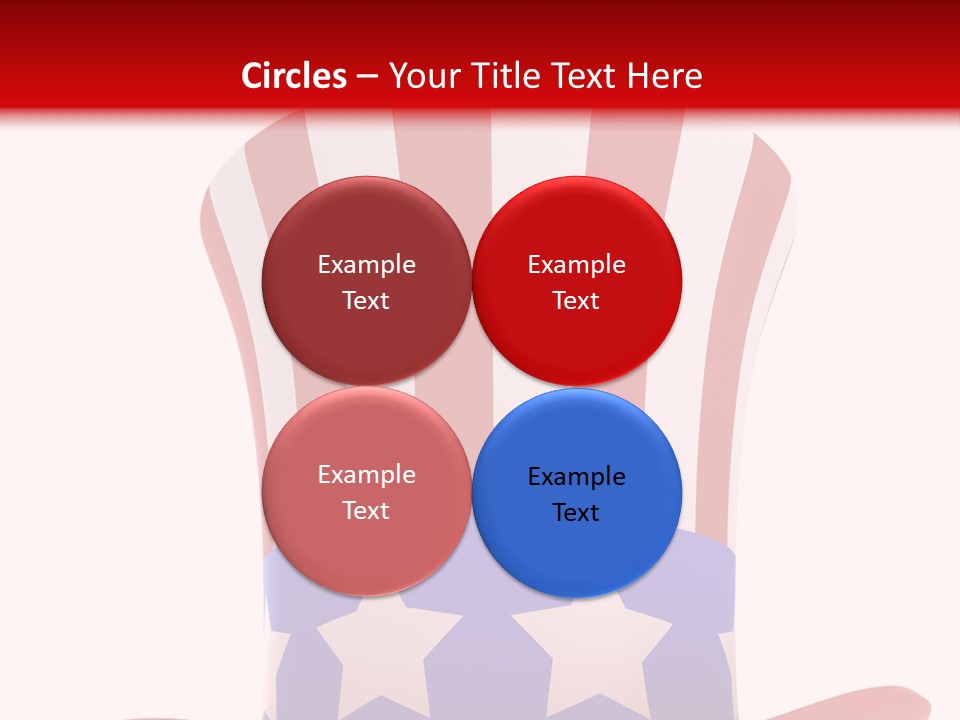 Circles – Your Title Text Here

Example Text

Example Text

Example Text

Example Text